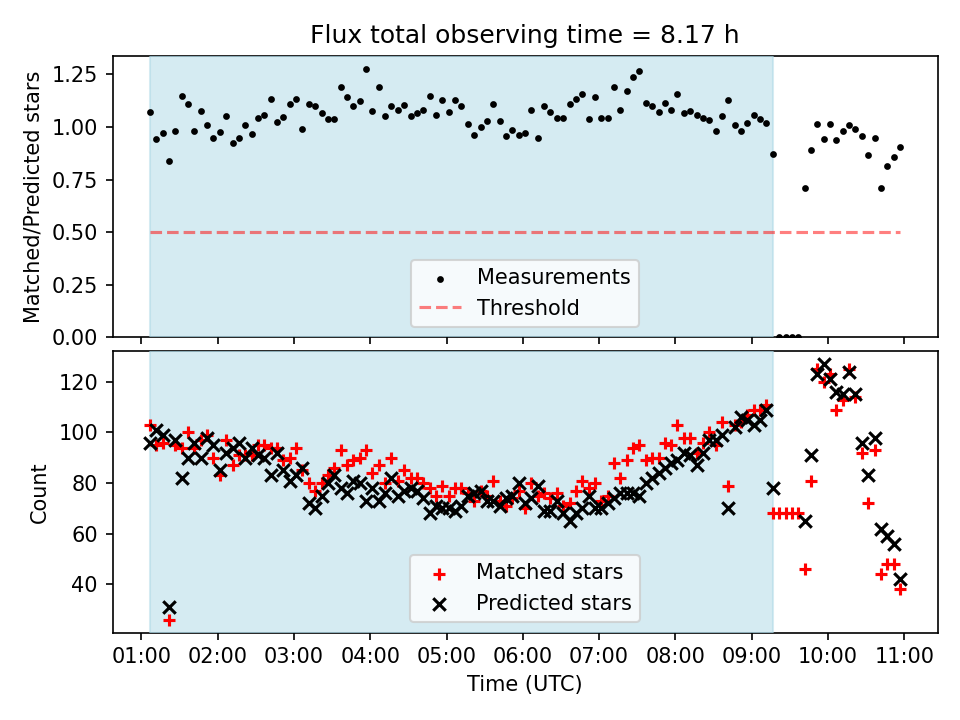 Flux total observing time = 8.17 h

Matched/Predicted stars

1.25
1.00
0.75
0.50
0.25
0.00

Measurements
Threshold

Count

120
100
80
60
40

Matched stars
Predicted stars

01:00 02:00 03:00 04:00 05:00 06:00 07:00 08:00 09:00 10:00 11:00

Time (UTC)